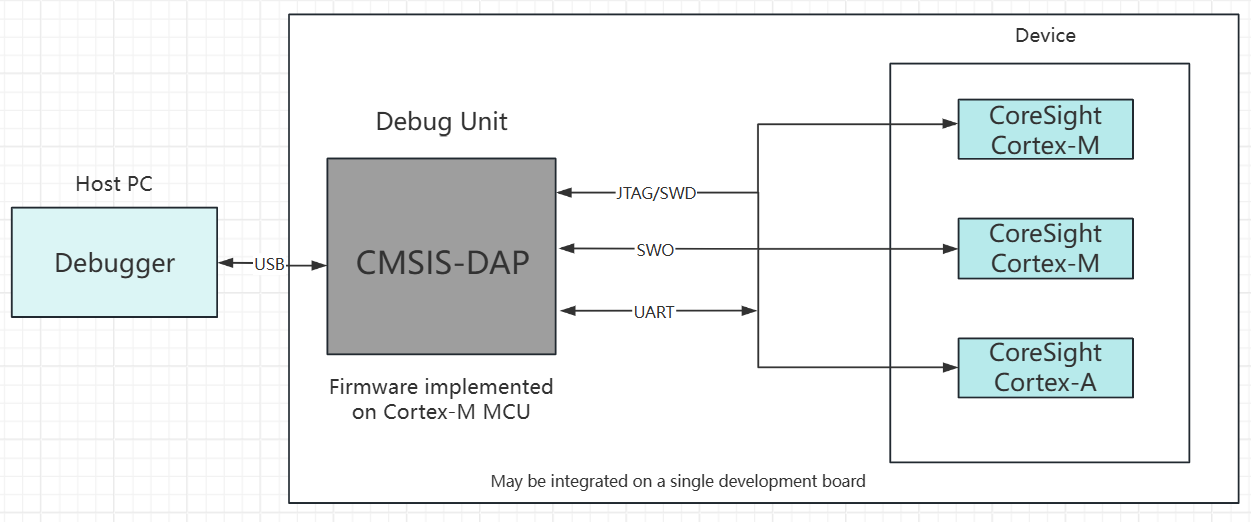 Host PC

Debugger

USB

Debug Unit

CMSIS-DAP

Firmware implemented on Cortex-M MCU

JTAG/SWD

SWO

UART

Device

CoreSight Cortex-M

CoreSight Cortex-M

CoreSight Cortex-A

May be integrated on a single development board